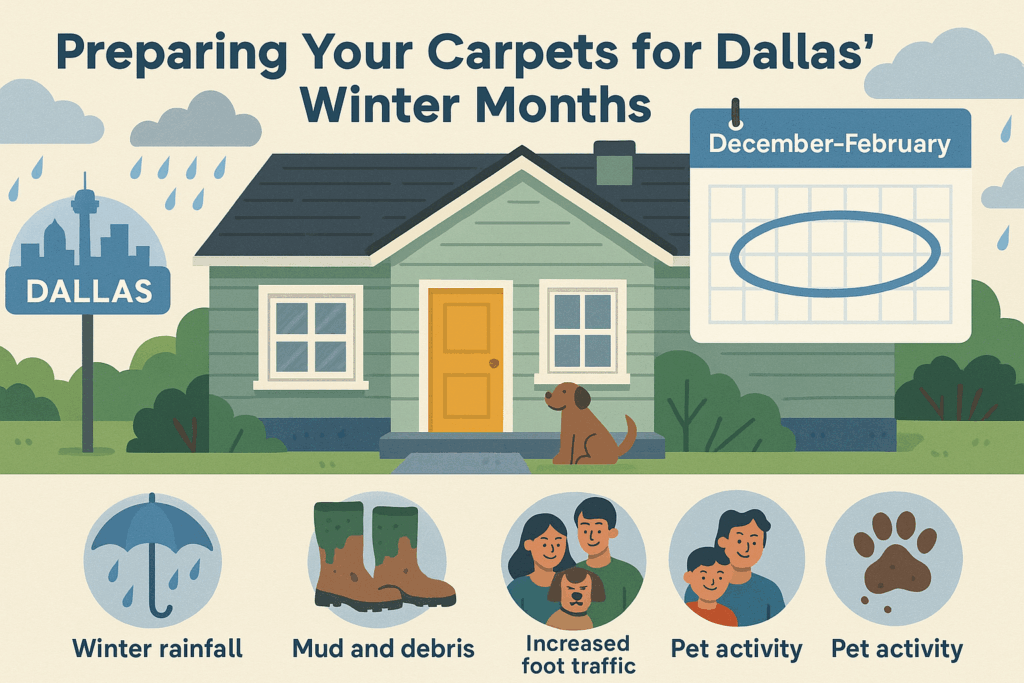 Preparing Your Carpets for Dallas' Winter Months

DALLAS

December–February

Winter rainfall

Mud and debris

Increased foot traffic

Pet activity

Pet activity